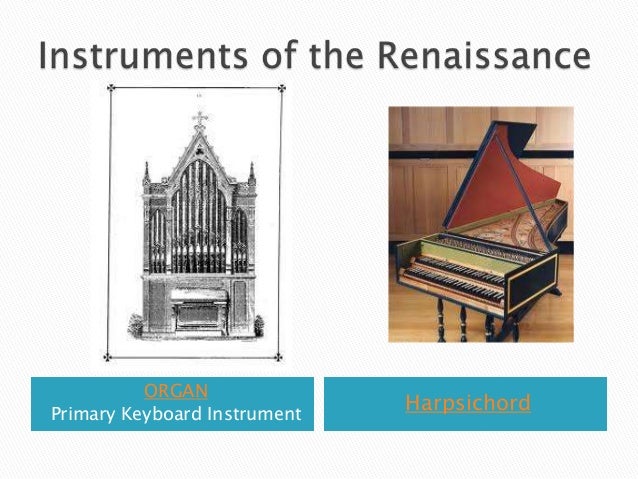 Instruments of the Renaissance

ORGAN
Primary Keyboard Instrument

Harpsichord